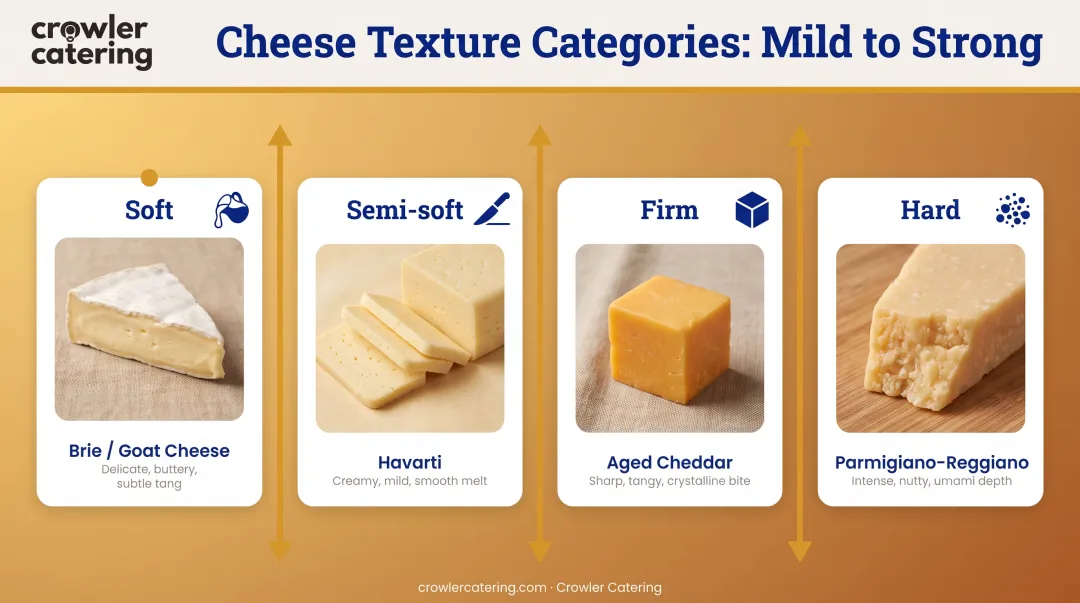 crowler catering

Cheese Texture Categories: Mild to Strong

Soft

Brie / Goat Cheese
Delicate, buttery, subtle tang

Semi-soft

Havarti
Creamy, mild, smooth melt

Firm

Aged Cheddar
Sharp, tangy, crystalline bite

Hard

Parmigiano-Reggiano
Intense, nutty, umami depth

crowlercatering.com · Crowler Catering